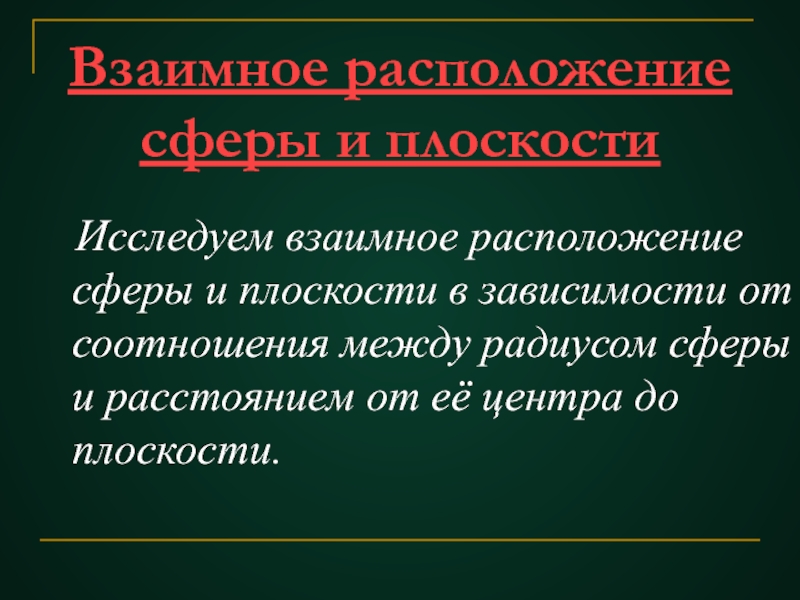 Взаимное расположение сферы и плоскости

Исследуем взаимное расположение сферы и плоскости в зависимости от соотношения между радиусом сферы и расстоянием от её центра до плоскости.